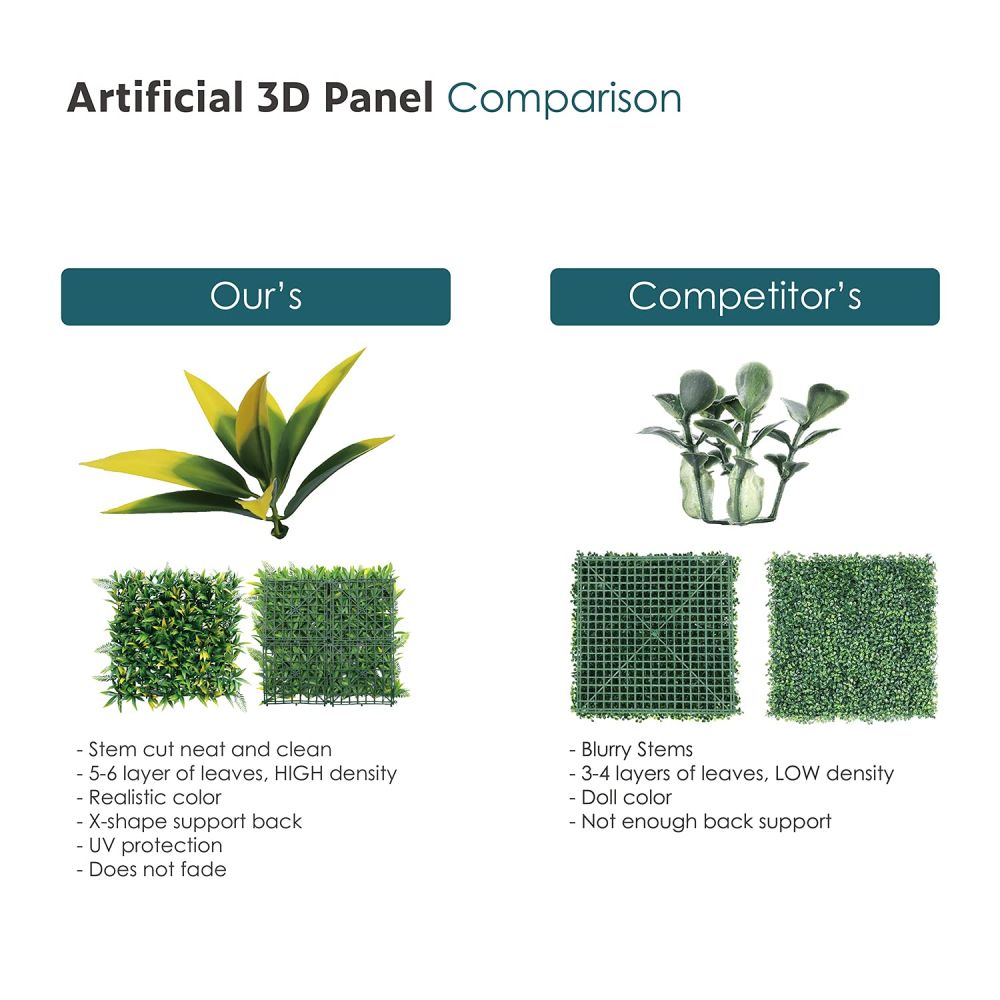 Artificial 3D Panel Comparison

Our's

- Stem cut neat and clean
- 5-6 layer of leaves, HIGH density
- Realistic color
- X-shape support back
- UV protection
- Does not fade

Competitor's

- Blurry Stems
- 3-4 layers of leaves, LOW density
- Doll color
- Not enough back support